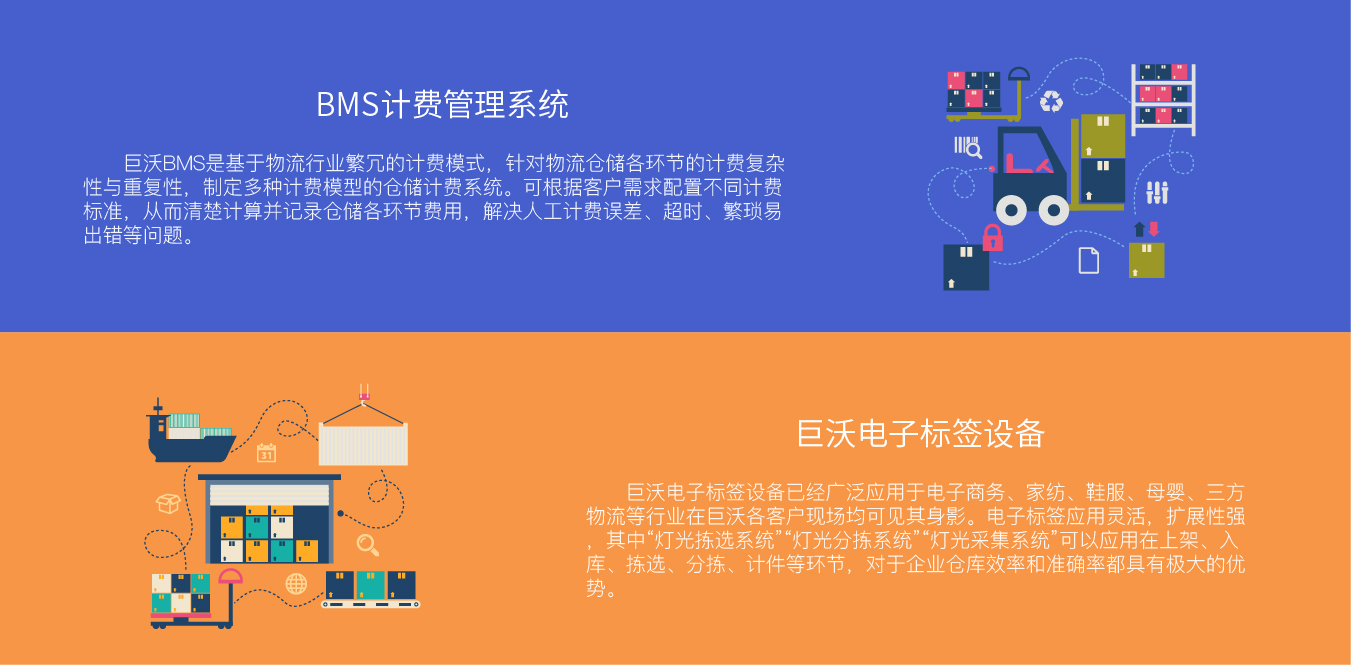 BMS计费管理系统

巨沃BMS是基于物流行业繁冗的计费模式，针对物流仓储各环节的计费复杂性与重复性，制定多种计费模型的仓储计费系统。可根据客户需求配置不同计费标准，从而清楚计算并记录仓储各环节费用，解决人工计费误差、超时、繁琐易出错等问题。

31

巨沃电子标签设备

巨沃电子标签设备已经广泛应用于电子商务、家纺、鞋服、母婴、三方物流等行业在巨沃各客户现场均可见其身影。电子标签应用灵活，扩展性强，其中“灯光拣选系统”“灯光分拣系统”“灯光采集系统”可以应用在上架、入库、拣选、分拣、计件等环节，对于企业仓库效率和准确率都具有极大的优势。